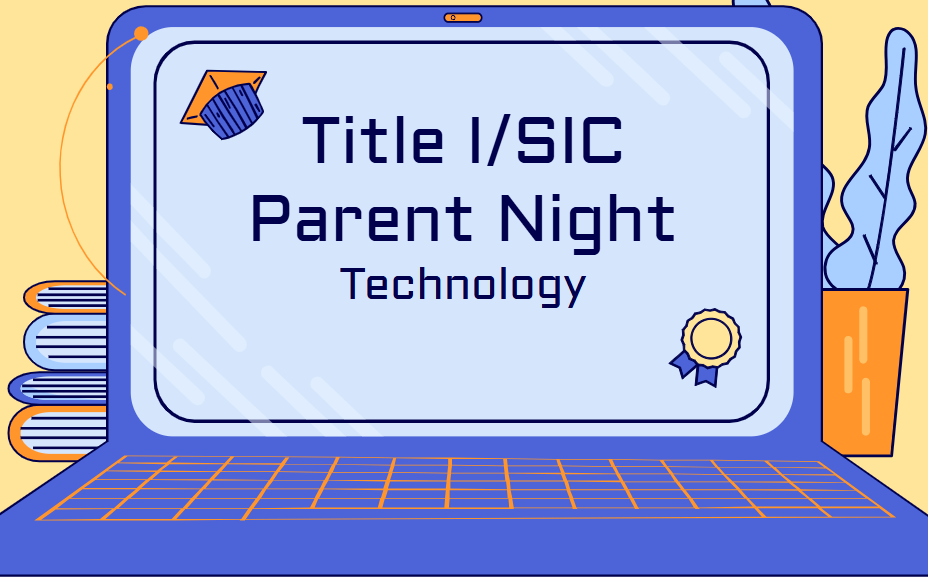 Title I/SIC
Parent Night
Technology